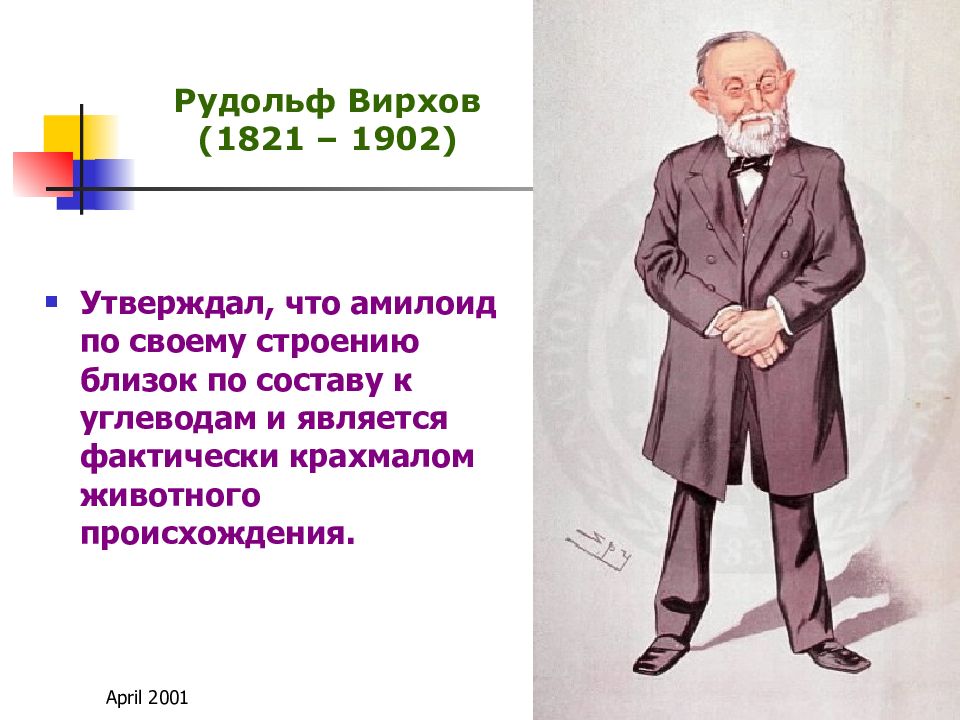 Рудольф Вирхов
(1821 – 1902)

Утверждал, что амилоид по своему строению близок по составу к углеводам и является фактически крахмалом животного происхождения.

April 2001